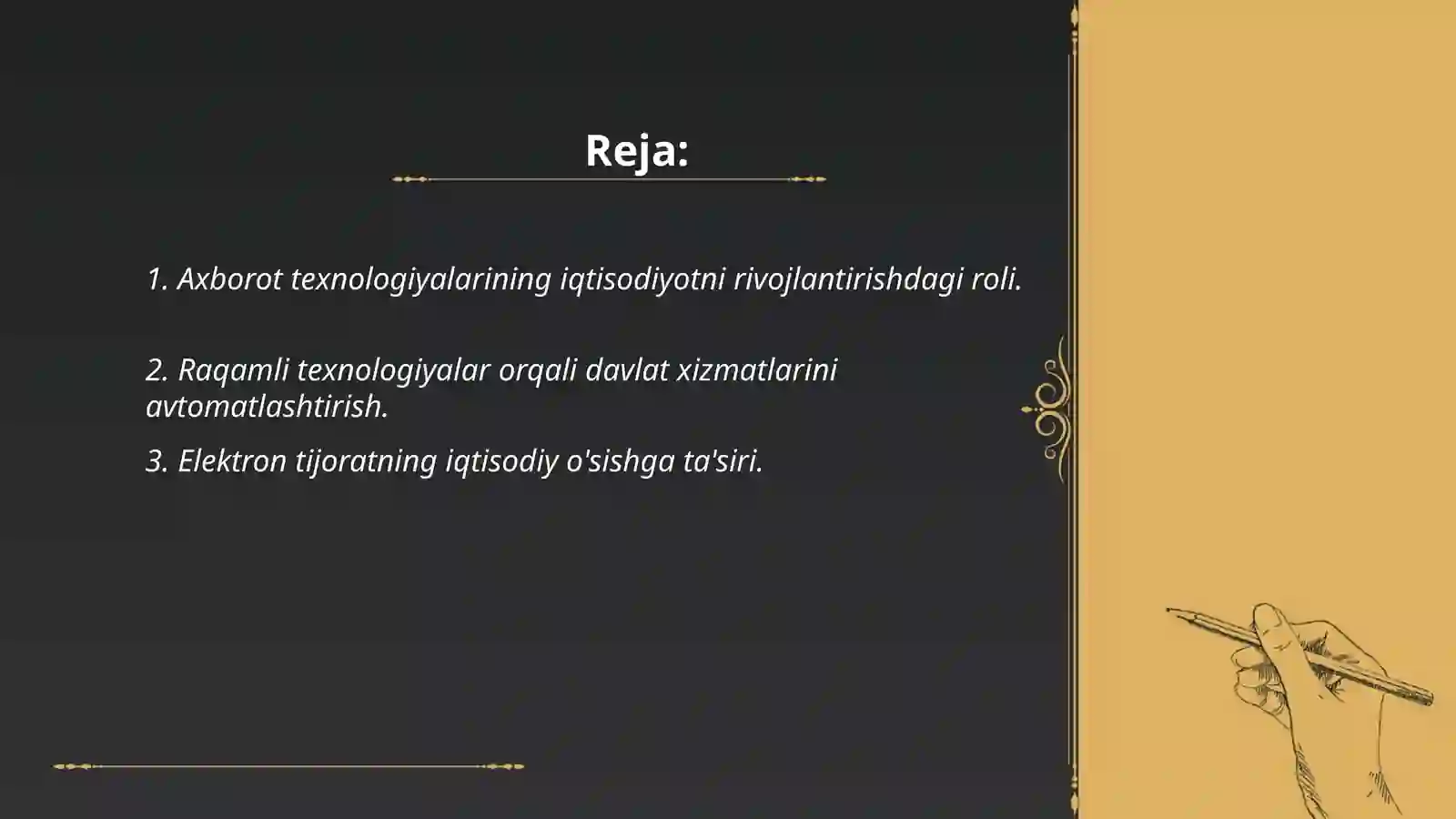 Reja:

1. Axborot texnologiyalarining iqtisodiyotni rivojlantirishdagi roli.

2. Raqamli texnologiyalar orqali davlat xizmatlarini avtomatlashtirish.

3. Elektron tijoratning iqtisodiy o'sishga ta'siri.